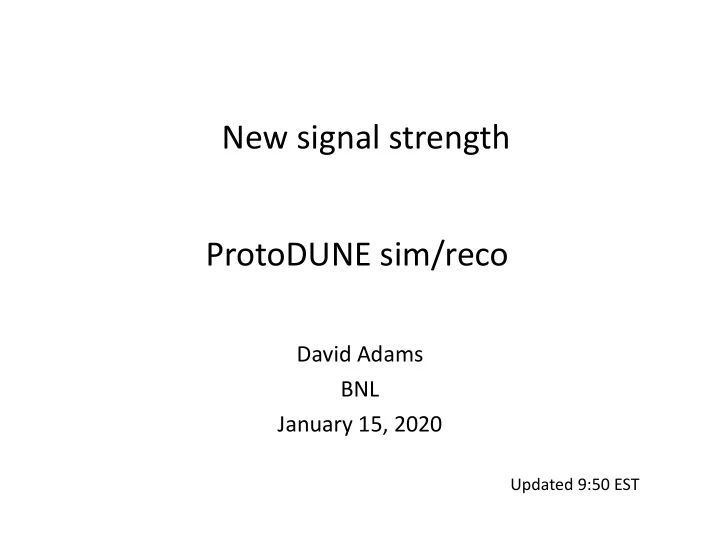 New signal strength

ProtoDUNE sim/reco

David Adams
BNL
January 15, 2020

Updated 9:50 EST